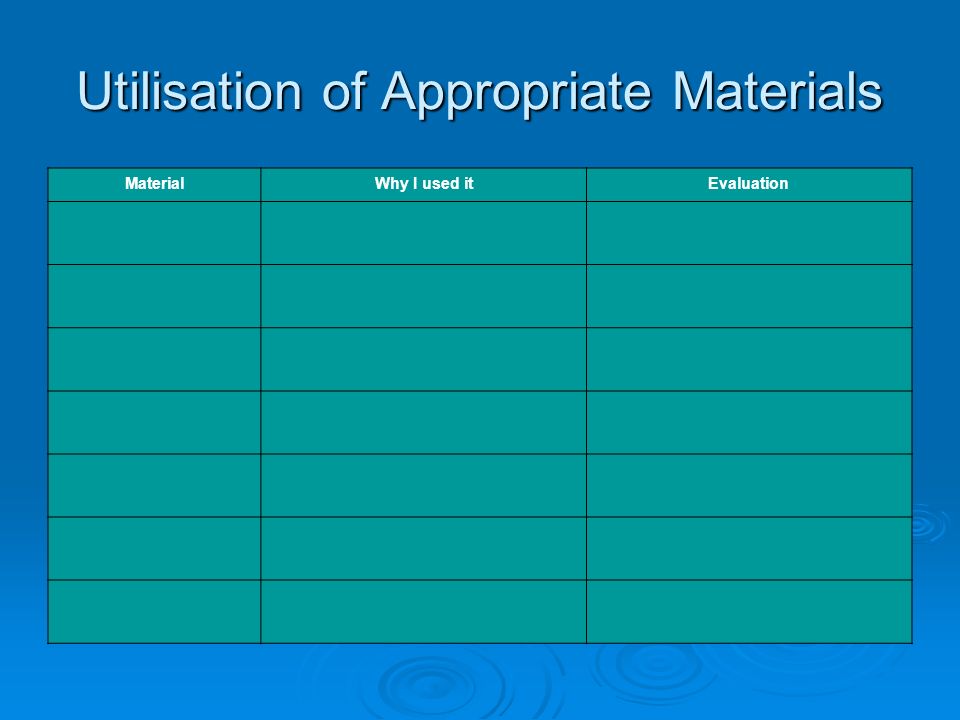 Utilisation of Appropriate Materials

| Material | Why I used it | Evaluation |
|---|---|---|
| | | |
| | | |
| | | |
| | | |
| | | |
| | | |
| | | |